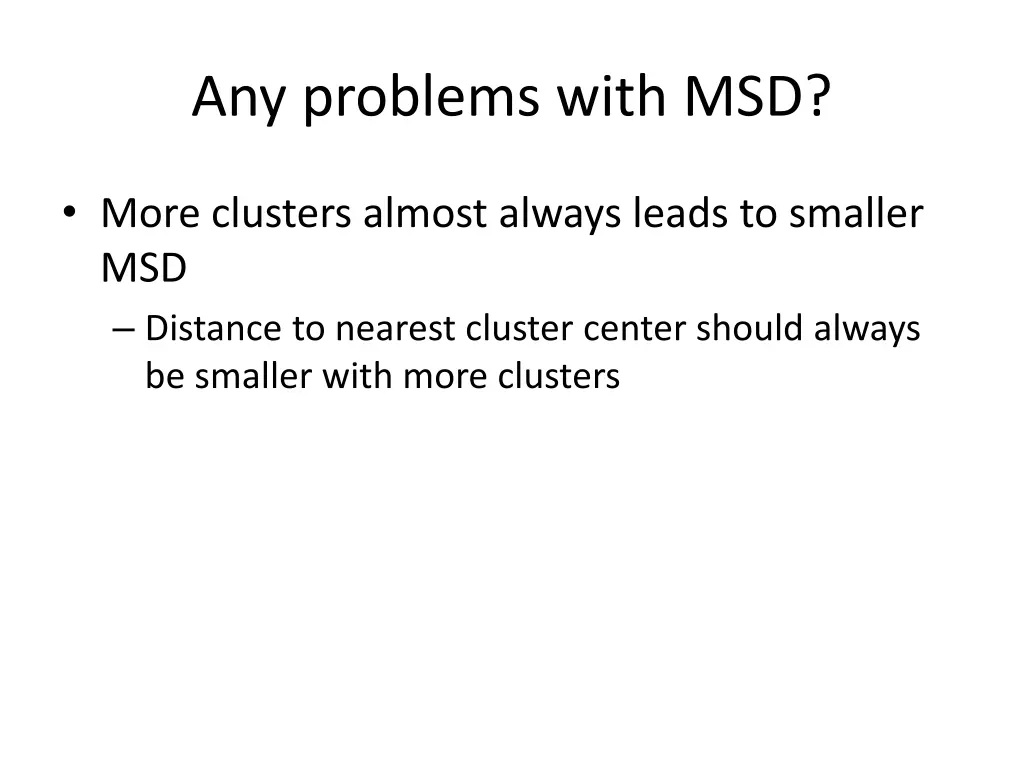 Any problems with MSD?

• More clusters almost always leads to smaller MSD

– Distance to nearest cluster center should always be smaller with more clusters